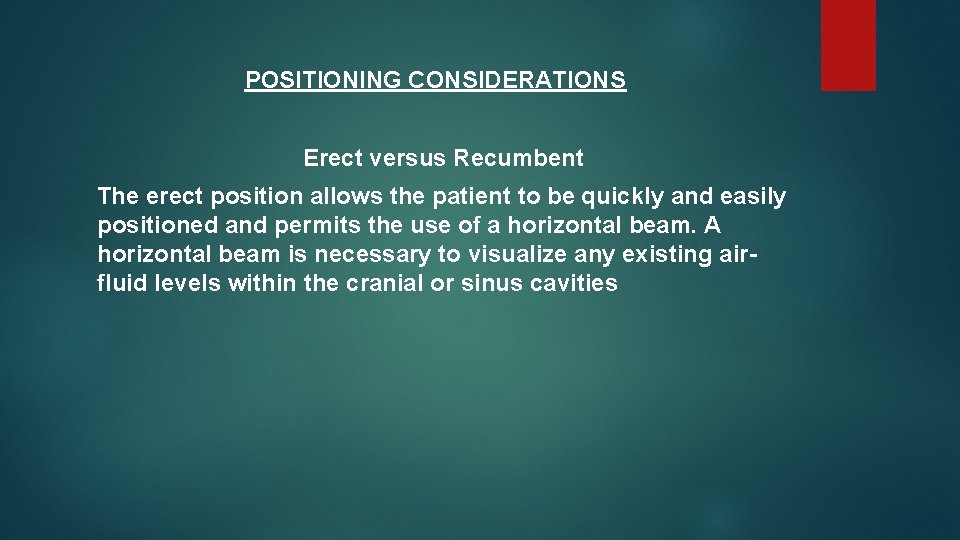 POSITIONING CONSIDERATIONS

Erect versus Recumbent

The erect position allows the patient to be quickly and easily positioned and permits the use of a horizontal beam. A horizontal beam is necessary to visualize any existing air-fluid levels within the cranial or sinus cavities